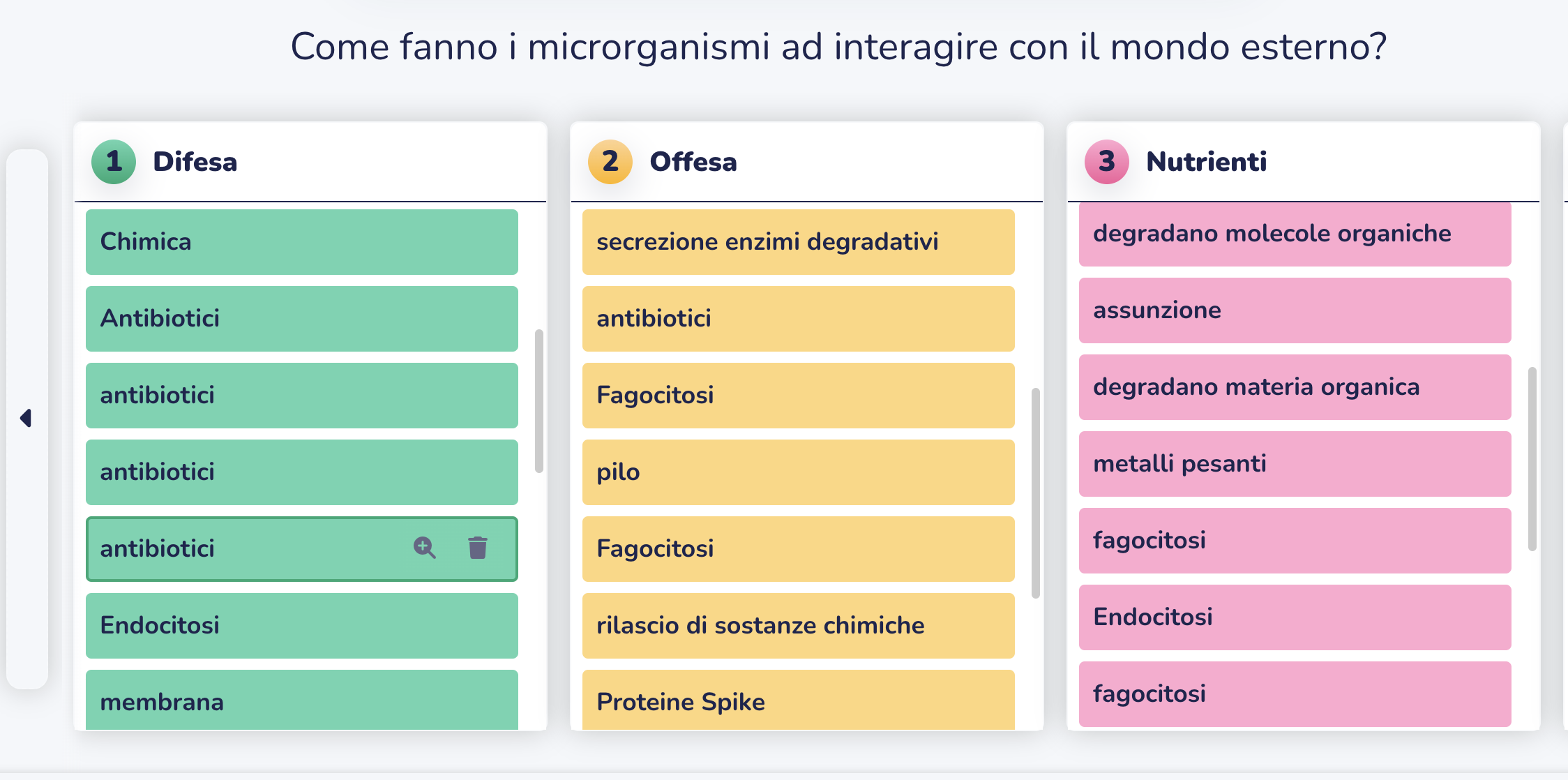 Come fanno i microrganismi ad interagire con il mondo esterno?

1 Difesa

Chimica

Antibiotici

antibiotici

antibiotici

antibiotici

Endocitosi

membrana

2 Offesa

secrezione enzimi degradativi

antibiotici

Fagocitosi

pilo

Fagocitosi

rilascio di sostanze chimiche

Proteine Spike

3 Nutrienti

degradano molecole organiche

assunzione

degradano materia organica

metalli pesanti

fagocitosi

Endocitosi

fagocitosi